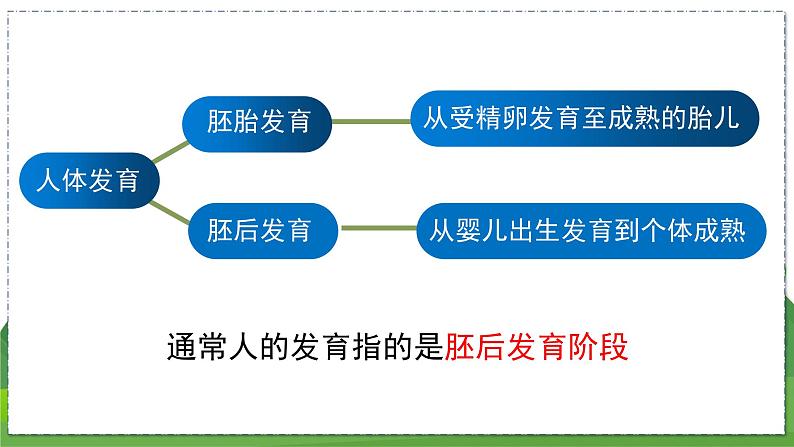 人体发育

胚胎发育

从受精卵发育至成熟的胎儿

胚后发育

从婴儿出生发育到个体成熟

通常人的发育指的是胚后发育阶段